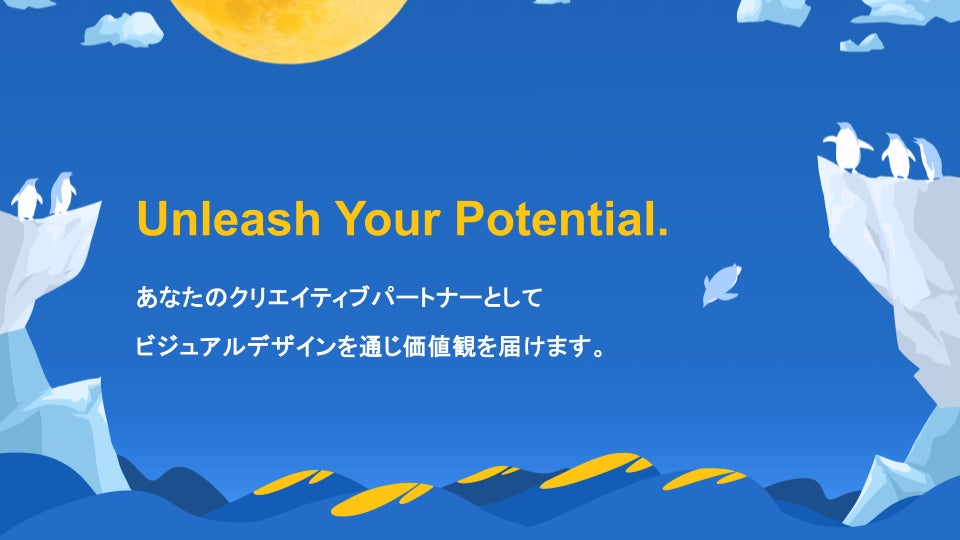 Unleash Your Potential.

あなたのクリエイティブパートナーとして

ビジュアルデザインを通じ価値観を届けます。